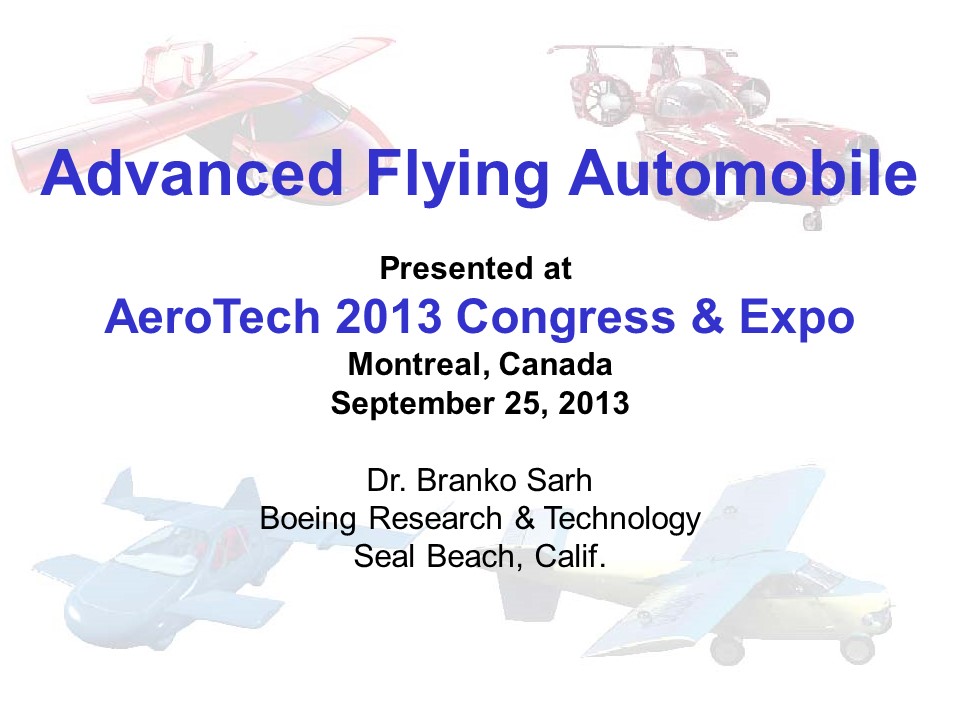 Advanced Flying Automobile

Presented at
AeroTech 2013 Congress & Expo
Montreal, Canada
September 25, 2013

Dr. Branko Sarh
Boeing Research & Technology
Seal Beach, Calif.